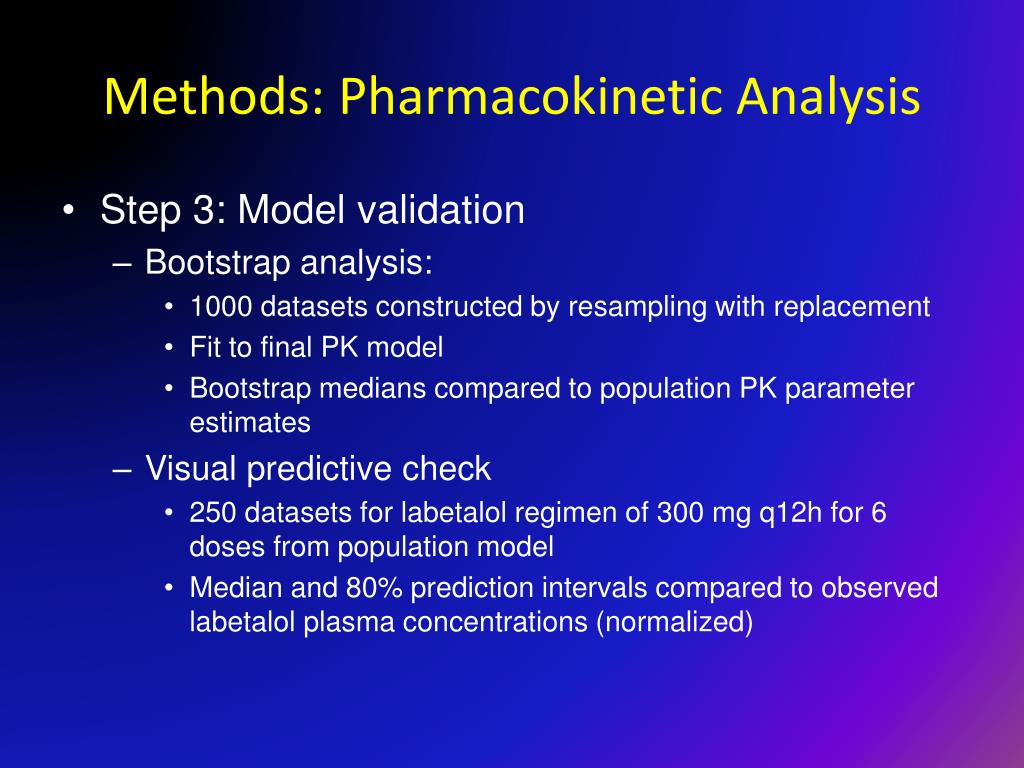 Methods: Pharmacokinetic Analysis

• Step 3: Model validation
– Bootstrap analysis:
• 1000 datasets constructed by resampling with replacement
• Fit to final PK model
• Bootstrap medians compared to population PK parameter estimates
– Visual predictive check
• 250 datasets for labetalol regimen of 300 mg q12h for 6 doses from population model
• Median and 80% prediction intervals compared to observed labetalol plasma concentrations (normalized)